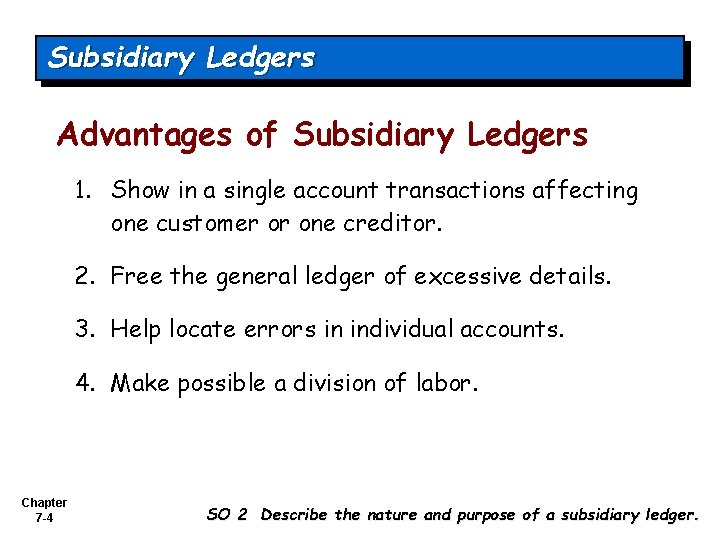 Subsidiary Ledgers

Advantages of Subsidiary Ledgers

1. Show in a single account transactions affecting one customer or one creditor.

2. Free the general ledger of excessive details.

3. Help locate errors in individual accounts.

4. Make possible a division of labor.

Chapter 7-4

SO 2 Describe the nature and purpose of a subsidiary ledger.